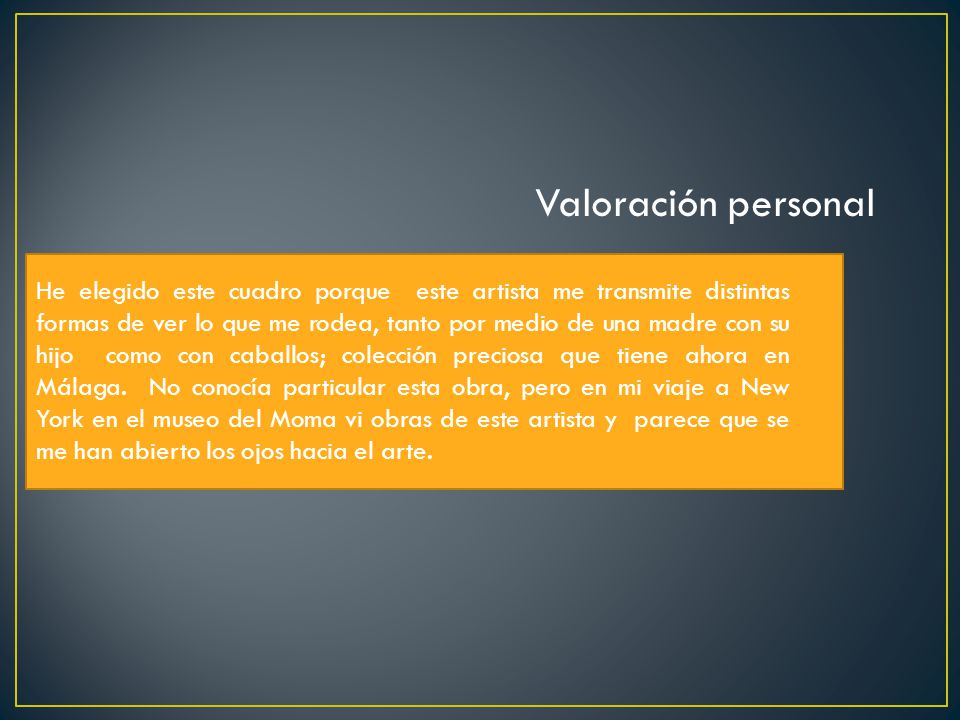 Valoración personal

He elegido este cuadro porque este artista me transmite distintas formas de ver lo que me rodea, tanto por medio de una madre con su hijo como con caballos; colección preciosa que tiene ahora en Málaga. No conocía particular esta obra, pero en mi viaje a New York en el museo del Moma vi obras de este artista y parece que se me han abierto los ojos hacia el arte.